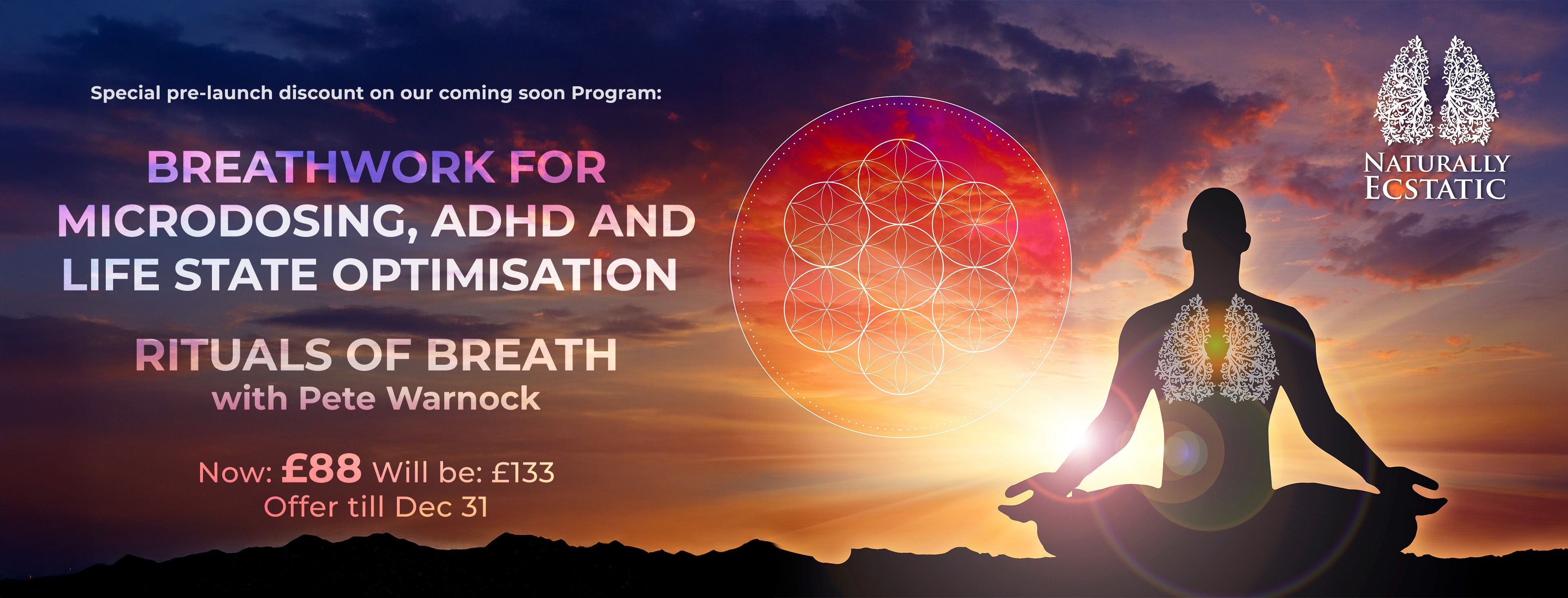 Special pre-launch discount on our coming soon Program:

BREATHWORK FOR MICRODOSING, ADHD AND LIFE STATE OPTIMISATION

RITUALS OF BREATH
with Pete Warnock

Now: £88 Will be: £133
Offer till Dec 31

NATURALLY ECSTATIC